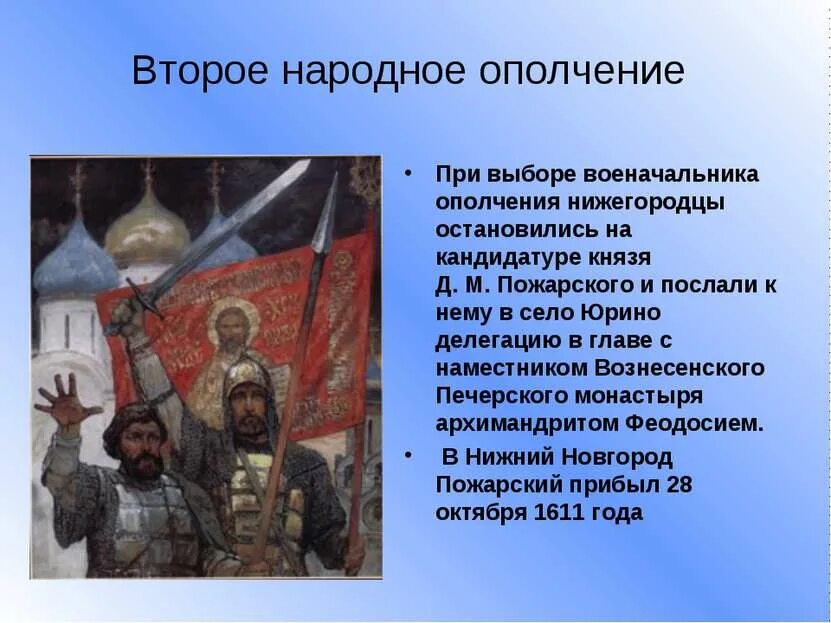 Второе народное ополчение

• При выборе военачальника ополчения нижегородцы остановились на кандидатуре князя Д. М. Пожарского и послали к нему в село Юрино делегацию в главе с наместником Вознесенского Печерского монастыря архимандритом Феодосием.

• В Нижний Новгород Пожарский прибыл 28 октября 1611 года